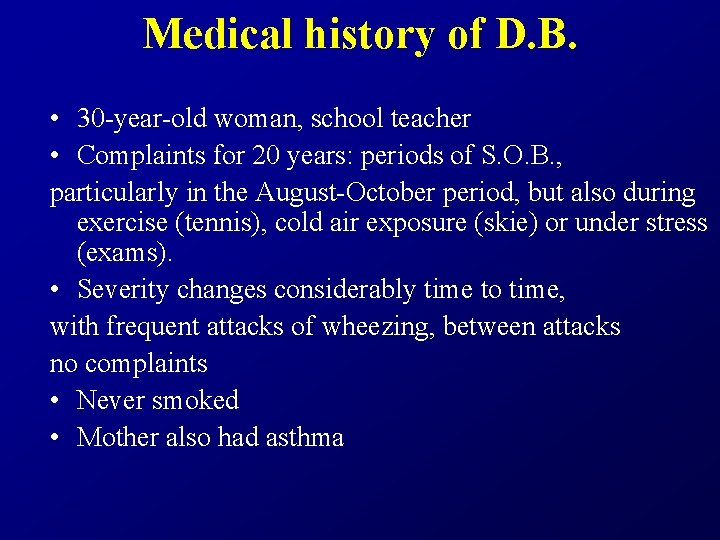 Medical history of D.B.

• 30-year-old woman, school teacher
• Complaints for 20 years: periods of S.O.B.,
particularly in the August-October period, but also during exercise (tennis), cold air exposure (skie) or under stress (exams).
• Severity changes considerably time to time,
with frequent attacks of wheezing, between attacks
no complaints
• Never smoked
• Mother also had asthma